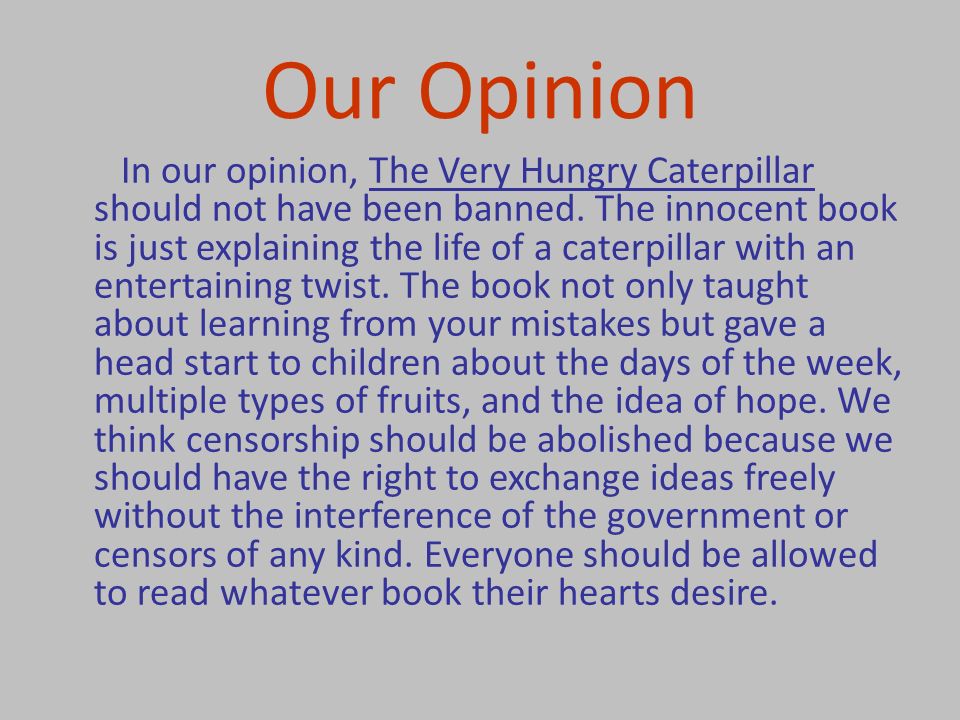 Our Opinion

In our opinion, The Very Hungry Caterpillar should not have been banned. The innocent book is just explaining the life of a caterpillar with an entertaining twist. The book not only taught about learning from your mistakes but gave a head start to children about the days of the week, multiple types of fruits, and the idea of hope. We think censorship should be abolished because we should have the right to exchange ideas freely without the interference of the government or censors of any kind. Everyone should be allowed to read whatever book their hearts desire.